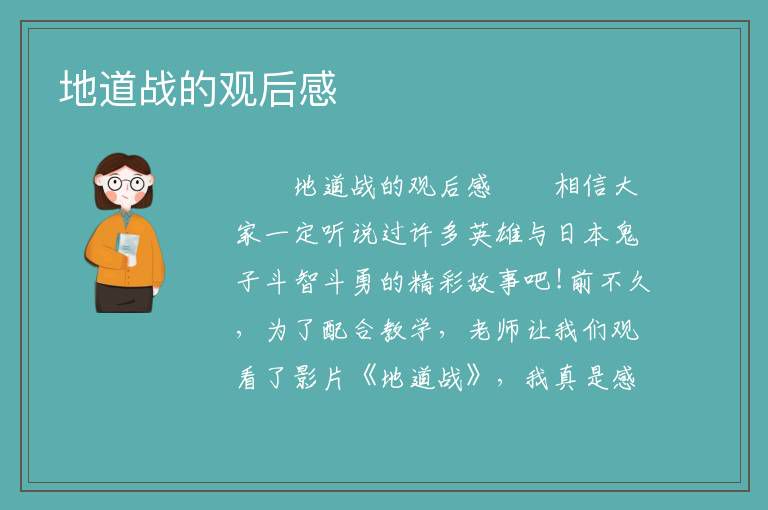 地道战的观后感

地道战的观后感　　相信大家一定听说过许多英雄与日本鬼子斗智斗勇的精彩故事吧！前不久，为了配合教学，老师让我们观看了影片《地道战》，我真是感